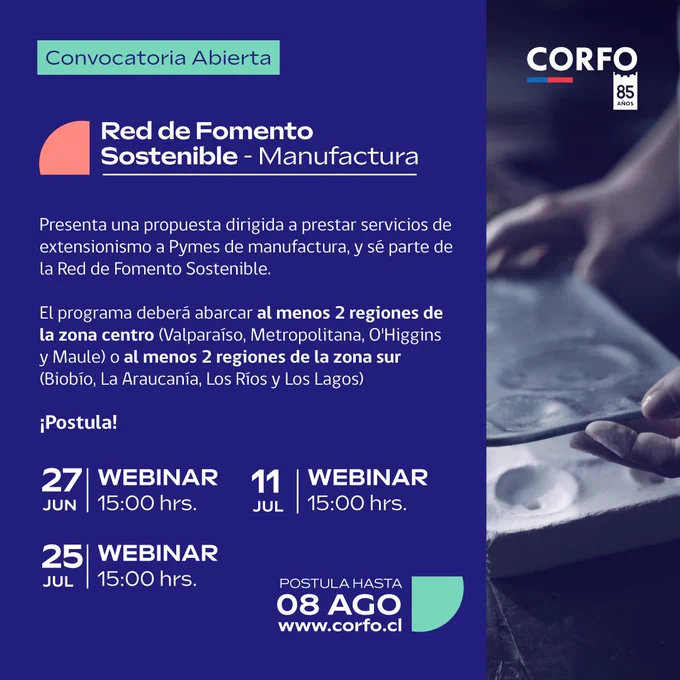 Convocatoria Abierta

CORFO
85 AÑOS

Red de Fomento Sostenible - Manufactura

Presenta una propuesta dirigida a prestar servicios de extensionismo a Pymes de manufactura, y sé parte de la Red de Fomento Sostenible.

El programa deberá abarcar al menos 2 regiones de la zona centro (Valparaíso, Metropolitana, O'Higgins y Maule) o al menos 2 regiones de la zona sur (Biobío, La Araucanía, Los Ríos y Los Lagos)

¡Postula!

27 JUN WEBINAR 15:00 hrs.

11 JUL WEBINAR 15:00 hrs.

25 JUL WEBINAR 15:00 hrs.

POSTULA HASTA
08 AGO
www.corfo.cl